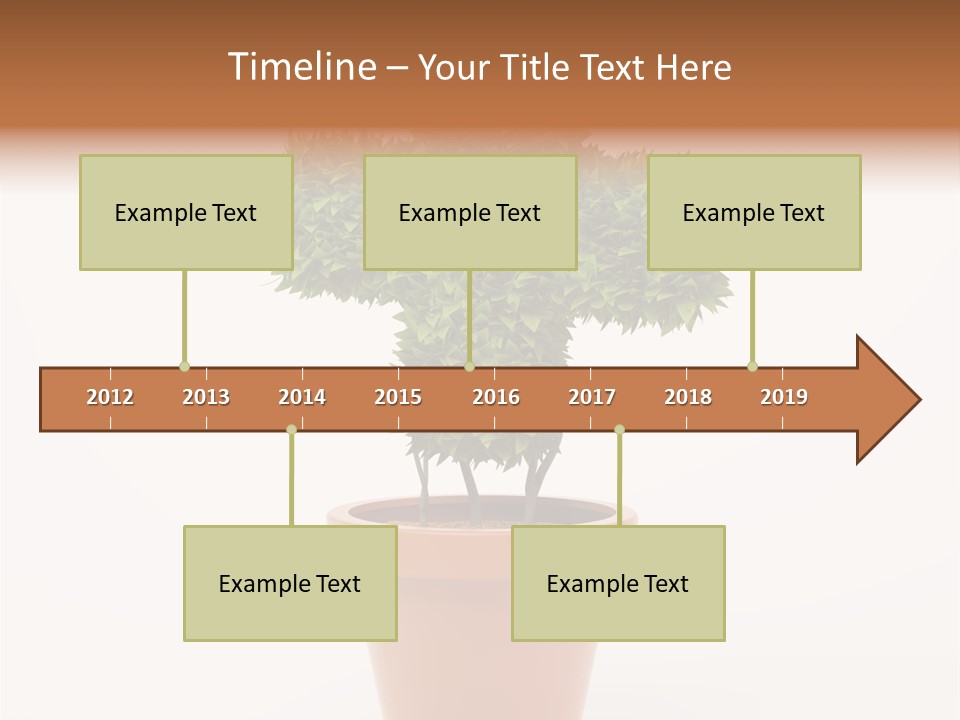 Timeline – Your Title Text Here

Example Text

Example Text

Example Text

2012 2013 2014 2015 2016 2017 2018 2019

Example Text

Example Text